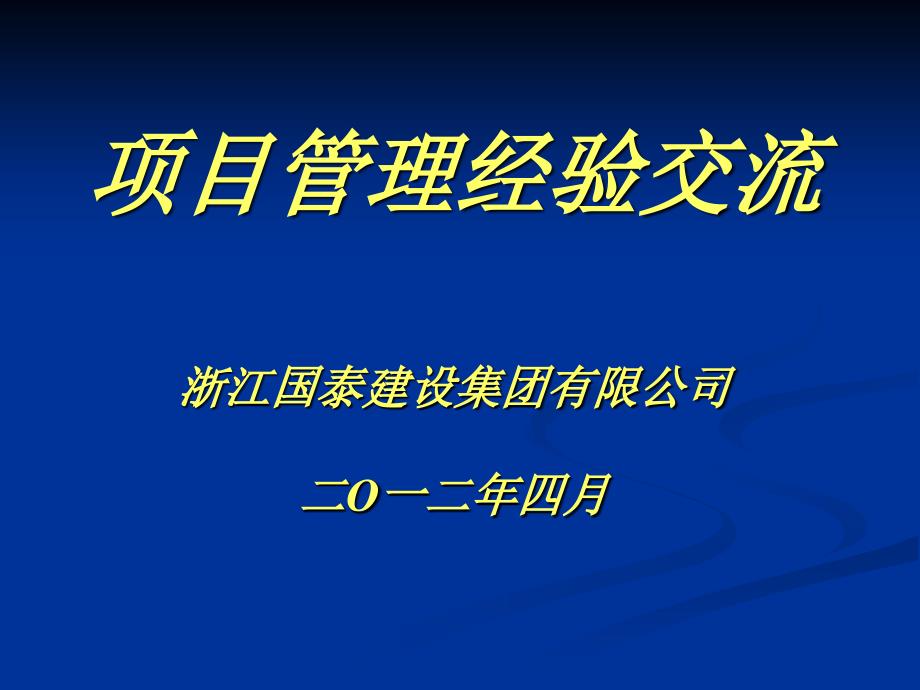 项目管理经验交流

浙江国泰建设集团有限公司

二O一二年四月